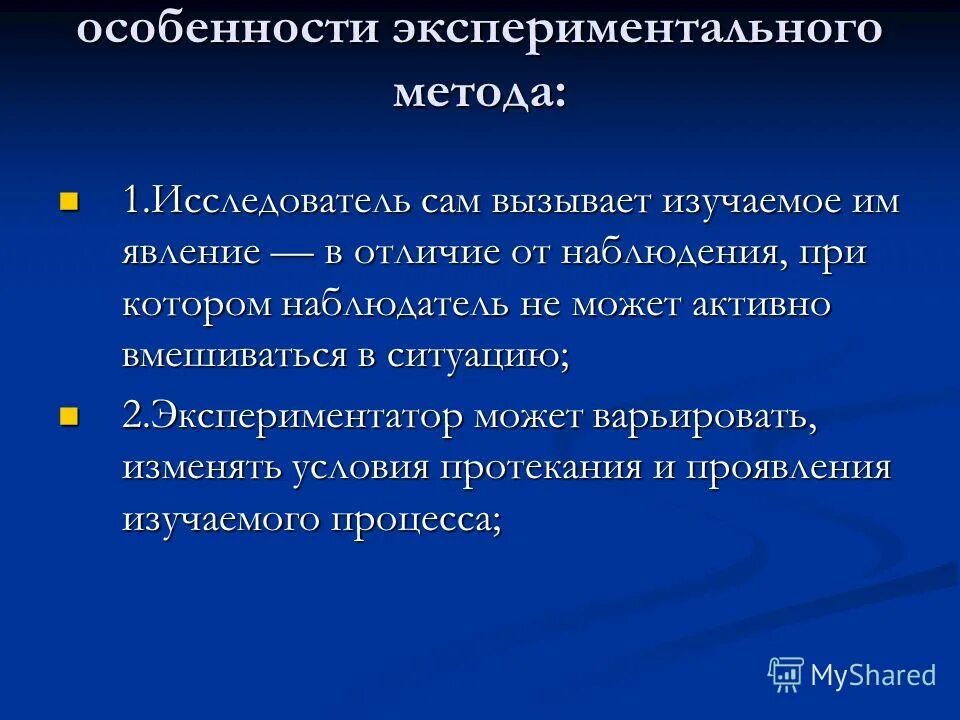 особенности экспериментального метода:

1.Исследователь сам вызывает изучаемое им явление — в отличие от наблюдения, при котором наблюдатель не может активно вмешиваться в ситуацию;

2.Экспериментатор может варьировать, изменять условия протекания и проявления изучаемого процесса;

MyShared